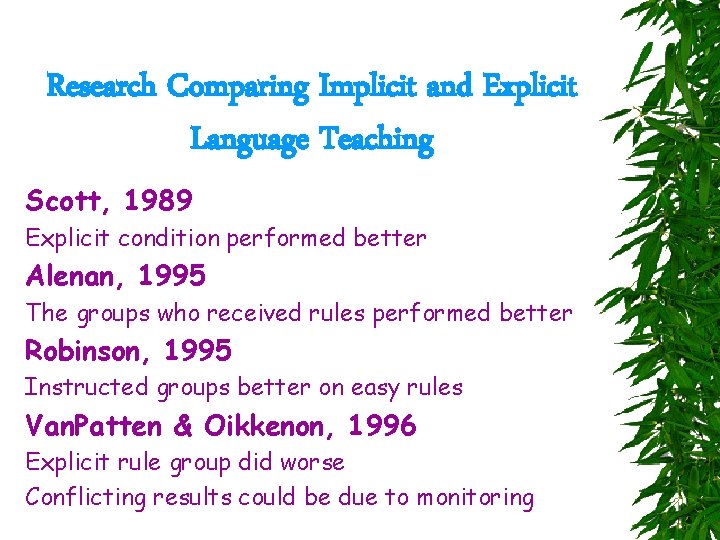 Research Comparing Implicit and Explicit Language Teaching

Scott, 1989

Explicit condition performed better

Alenan, 1995

The groups who received rules performed better

Robinson, 1995

Instructed groups better on easy rules

VanPatten & Oikkenon, 1996

Explicit rule group did worse

Conflicting results could be due to monitoring